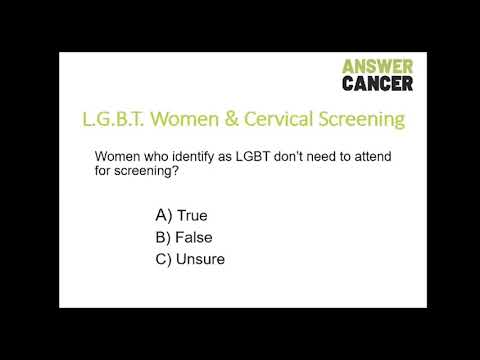 ANSWER
CANCER

L.G.B.T. Women & Cervical Screening

Women who identify as LGBT don't need to attend for screening?

A) True
B) False
C) Unsure